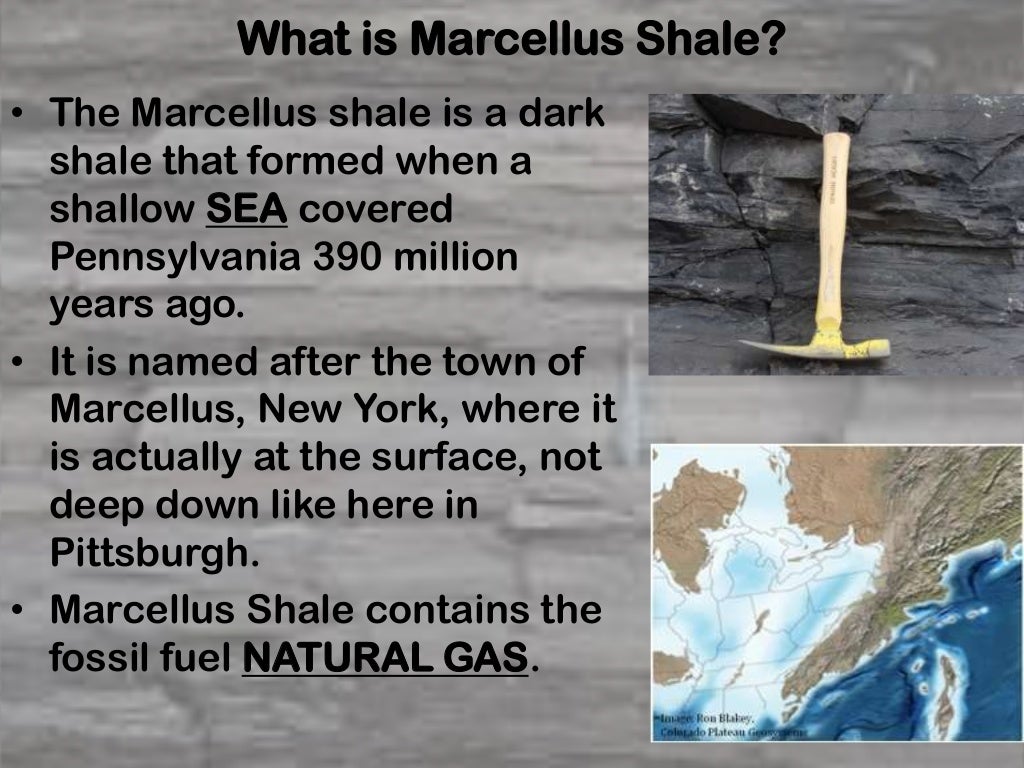 What is Marcellus Shale?

• The Marcellus shale is a dark shale that formed when a shallow SEA covered Pennsylvania 390 million years ago.

• It is named after the town of Marcellus, New York, where it is actually at the surface, not deep down like here in Pittsburgh.

• Marcellus Shale contains the fossil fuel NATURAL GAS.

Image: Ron Blakey, Colorado Plateau Geosystems